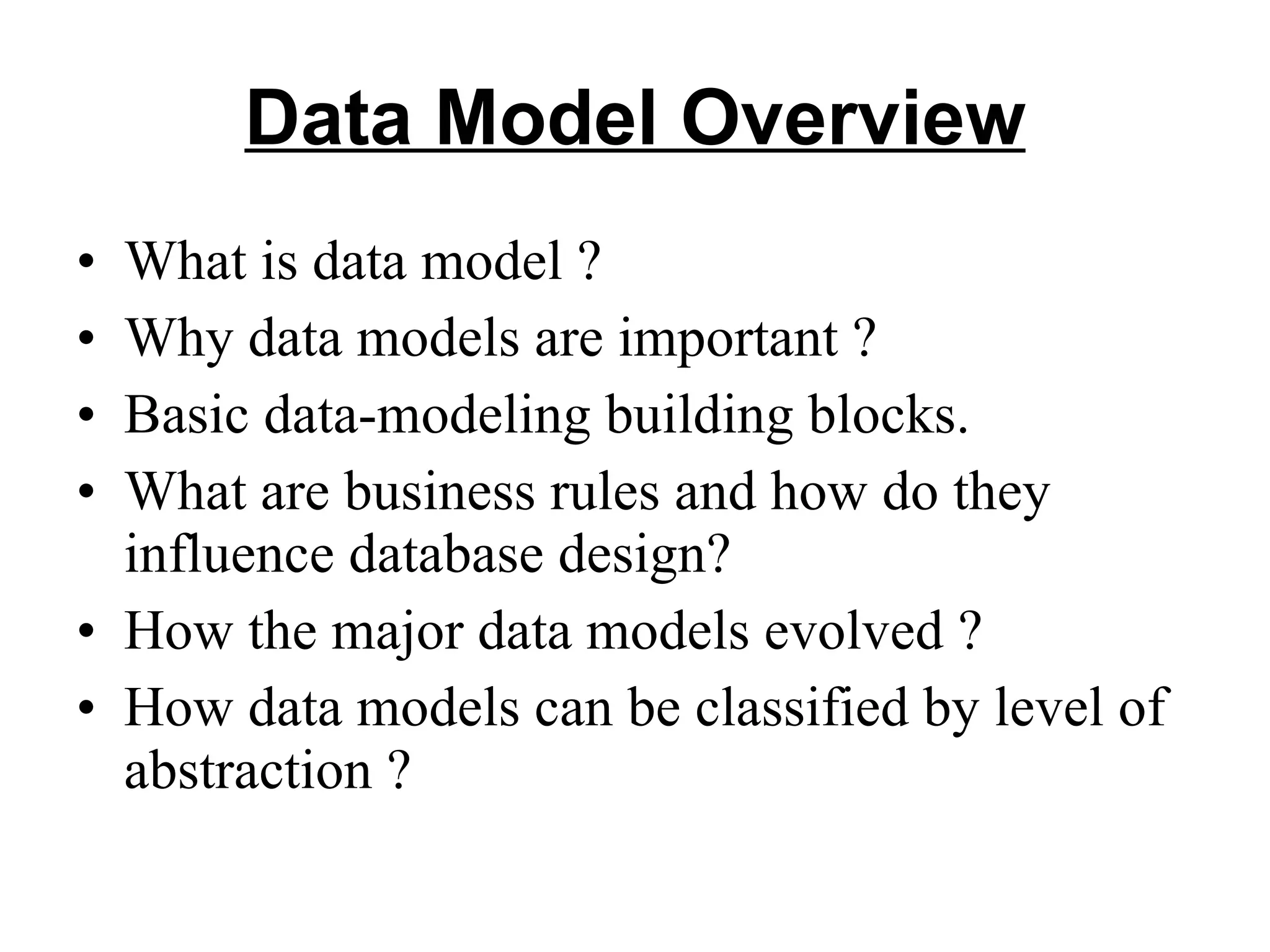 Data Model Overview

• What is data model ?
• Why data models are important ?
• Basic data-modeling building blocks.
• What are business rules and how do they influence database design?
• How the major data models evolved ?
• How data models can be classified by level of abstraction ?